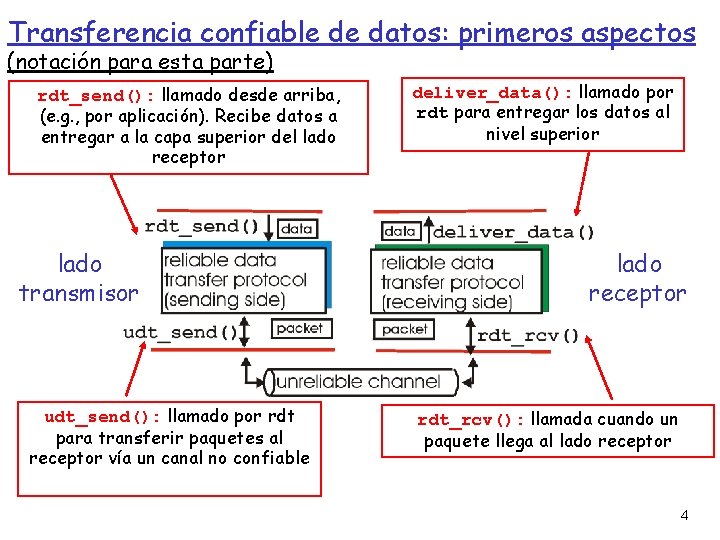 Transferencia confiable de datos: primeros aspectos
(notación para esta parte)

rdt_send(): llamado desde arriba, (e.g., por aplicación). Recibe datos a entregar a la capa superior del lado receptor

deliver_data(): llamado por rdt para entregar los datos al nivel superior

rdt_send() data

data deliver_data()

lado transmisor

reliable data transfer protocol (sending side)

reliable data transfer protocol (receiving side)

lado receptor

udt_send() packet

packet rdt_rcv()

unreliable channel

udt_send(): llamado por rdt para transferir paquetes al receptor vía un canal no confiable

rdt_rcv(): llamada cuando un paquete llega al lado receptor

4